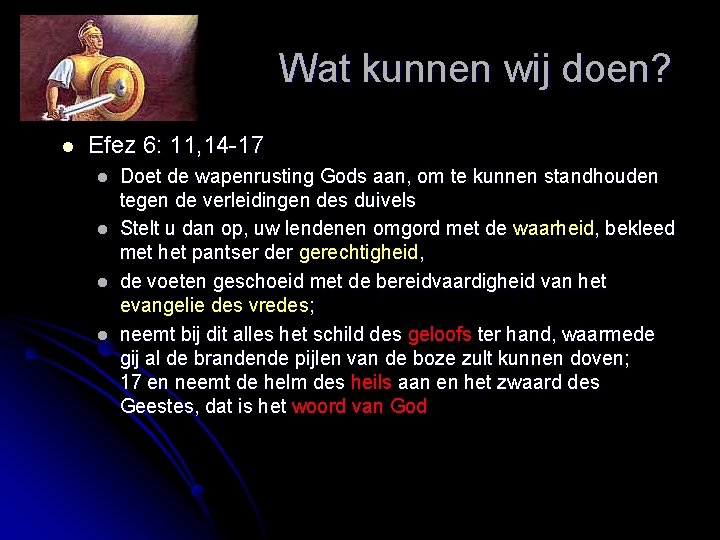 Wat kunnen wij doen?

- Efez 6: 11,14-17
  - Doet de wapenrusting Gods aan, om te kunnen standhouden tegen de verleidingen des duivels
  - Stelt u dan op, uw lendenen omgord met de waarheid, bekleed met het pantser der gerechtigheid,
  - de voeten geschoeid met de bereidvaardigheid van het evangelie des vredes;
  - neemt bij dit alles het schild des geloofs ter hand, waarmede gij al de brandende pijlen van de boze zult kunnen doven; 17 en neemt de helm des heils aan en het zwaard des Geestes, dat is het woord van God